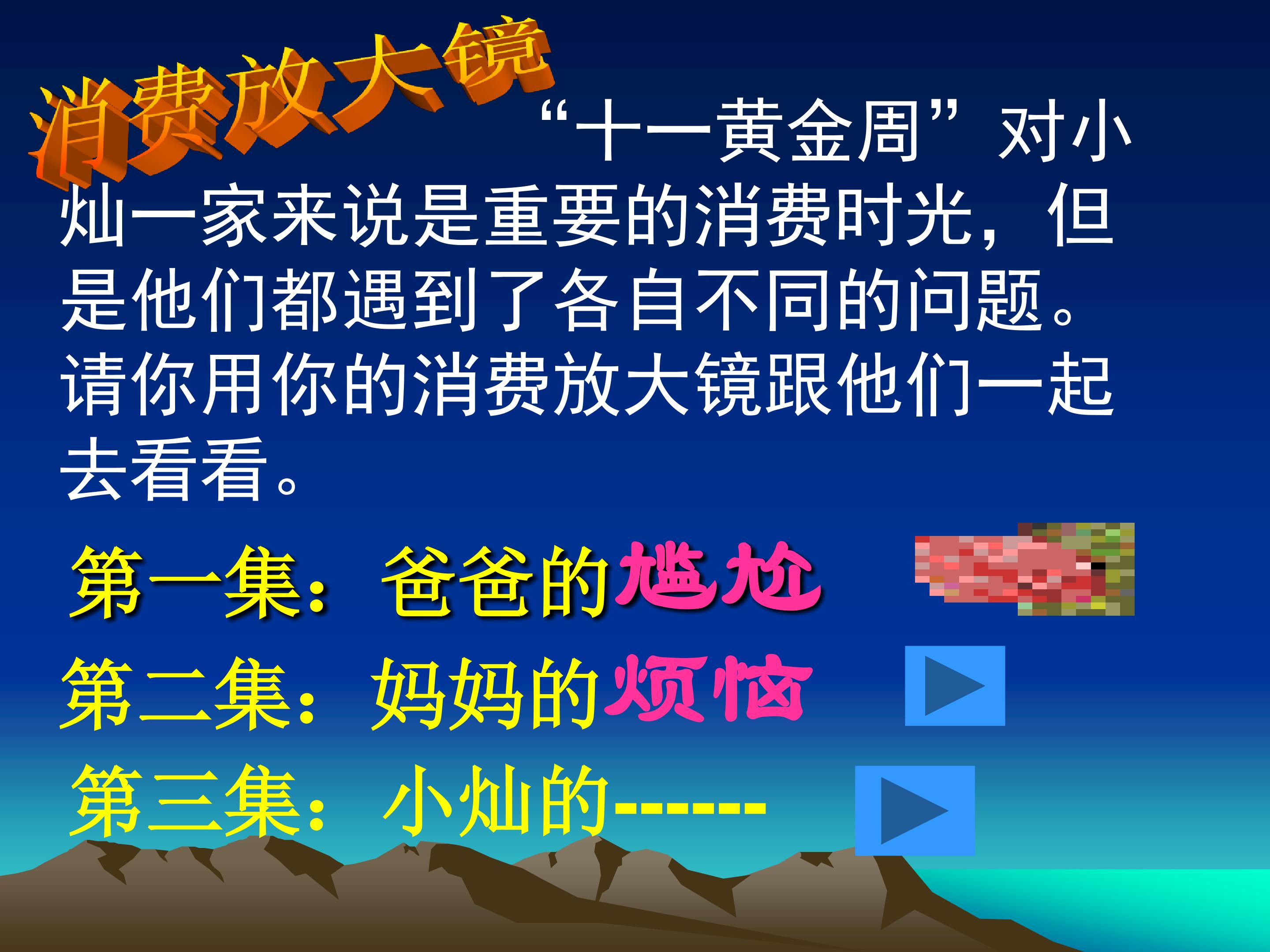 消费放大镜

“十一黄金周”对小灿一家来说是重要的消费时光，但是他们都遇到了各自不同的问题。请你用你的消费放大镜跟他们一起去看看。

第一集：爸爸的尴尬

第二集：妈妈的烦恼

第三集：小灿的------